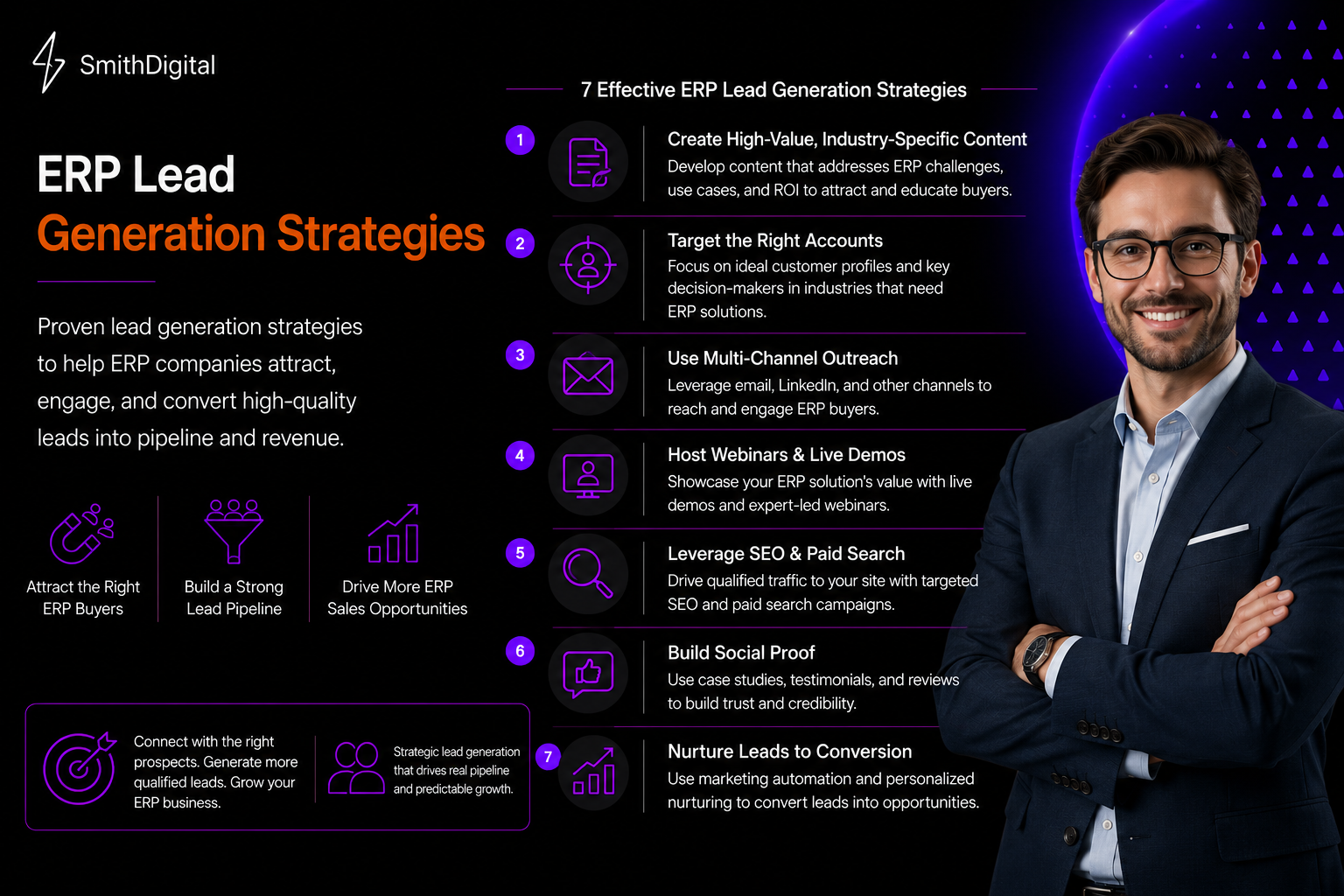 SmithDigital

ERP Lead
Generation Strategies

Proven lead generation strategies to help ERP companies attract, engage, and convert high-quality leads into pipeline and revenue.

Attract the Right ERP Buyers

Build a Strong Lead Pipeline

Drive More ERP Sales Opportunities

Connect with the right prospects. Generate more qualified leads. Grow your ERP business.

Strategic lead generation that drives real pipeline and predictable growth.

7 Effective ERP Lead Generation Strategies

1 Create High-Value, Industry-Specific Content
Develop content that addresses ERP challenges, use cases, and ROI to attract and educate buyers.

2 Target the Right Accounts
Focus on ideal customer profiles and key decision-makers in industries that need ERP solutions.

3 Use Multi-Channel Outreach
Leverage email, LinkedIn, and other channels to reach and engage ERP buyers.

4 Host Webinars & Live Demos
Showcase your ERP solution's value with live demos and expert-led webinars.

5 Leverage SEO & Paid Search
Drive qualified traffic to your site with targeted SEO and paid search campaigns.

6 Build Social Proof
Use case studies, testimonials, and reviews to build trust and credibility.

7 Nurture Leads to Conversion
Use marketing automation and personalized nurturing to convert leads into opportunities.